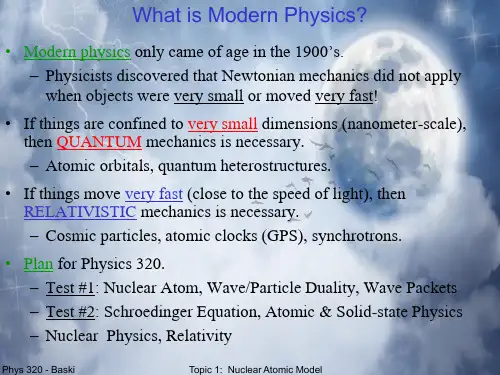 What is Modern Physics?

• Modern physics only came of age in the 1900's.
– Physicists discovered that Newtonian mechanics did not apply when objects were very small or moved very fast!

• If things are confined to very small dimensions (nanometer-scale), then QUANTUM mechanics is necessary.
– Atomic orbitals, quantum heterostructures.

• If things move very fast (close to the speed of light), then RELATIVISTIC mechanics is necessary.
– Cosmic particles, atomic clocks (GPS), synchrotrons.

• Plan for Physics 320.
– Test #1: Nuclear Atom, Wave/Particle Duality, Wave Packets
– Test #2: Schroedinger Equation, Atomic & Solid-state Physics
– Nuclear Physics, Relativity

Phys 320 - Baski

Topic 1: Nuclear Atomic Model